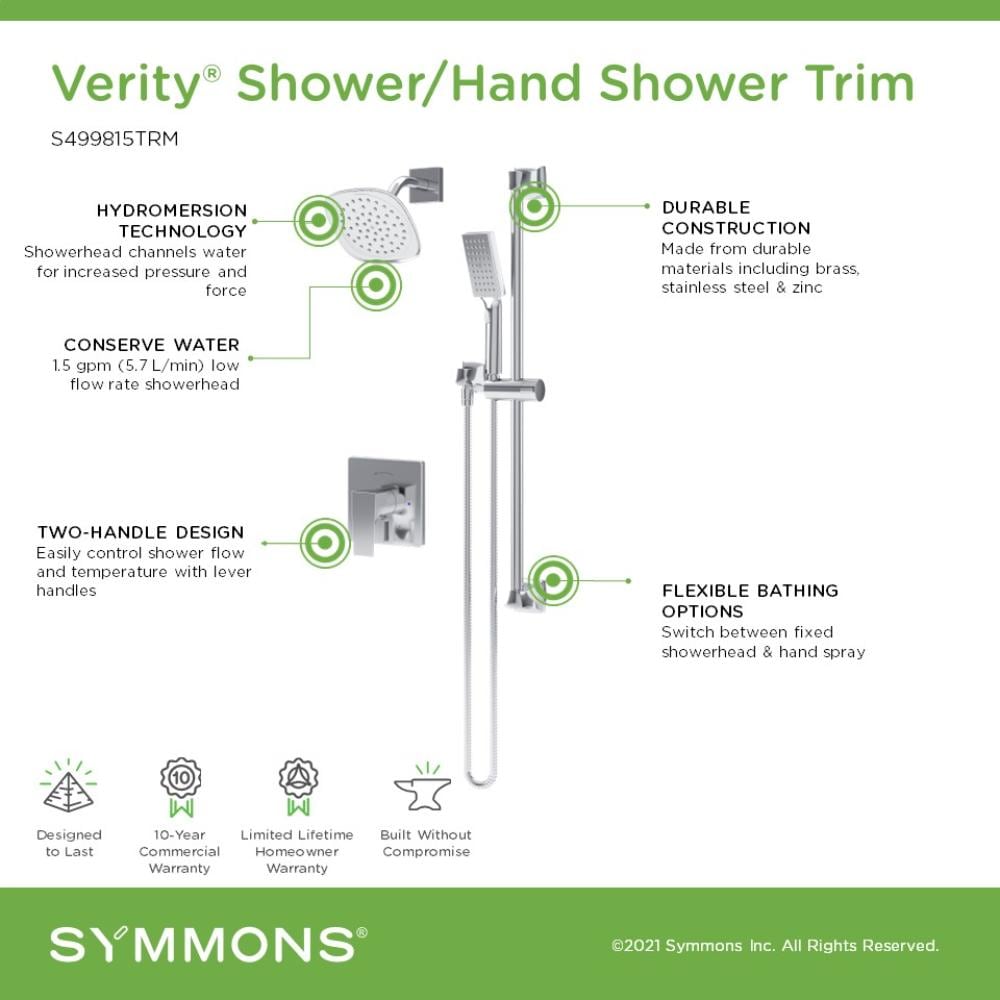 Verity® Shower/Hand Shower Trim

S499815TRM

HYDROMERSION TECHNOLOGY
Showerhead channels water for increased pressure and force

CONSERVE WATER
1.5 gpm (5.7 L/min) low flow rate showerhead

TWO-HANDLE DESIGN
Easily control shower flow and temperature with lever handles

DURABLE CONSTRUCTION
Made from durable materials including brass, stainless steel & zinc

FLEXIBLE BATHING OPTIONS
Switch between fixed showerhead & hand spray

10

Designed to Last

10-Year Commercial Warranty

Limited Lifetime Homeowner Warranty

Built Without Compromise

SYMMONS®

©2021 Symmons Inc. All Rights Reserved.